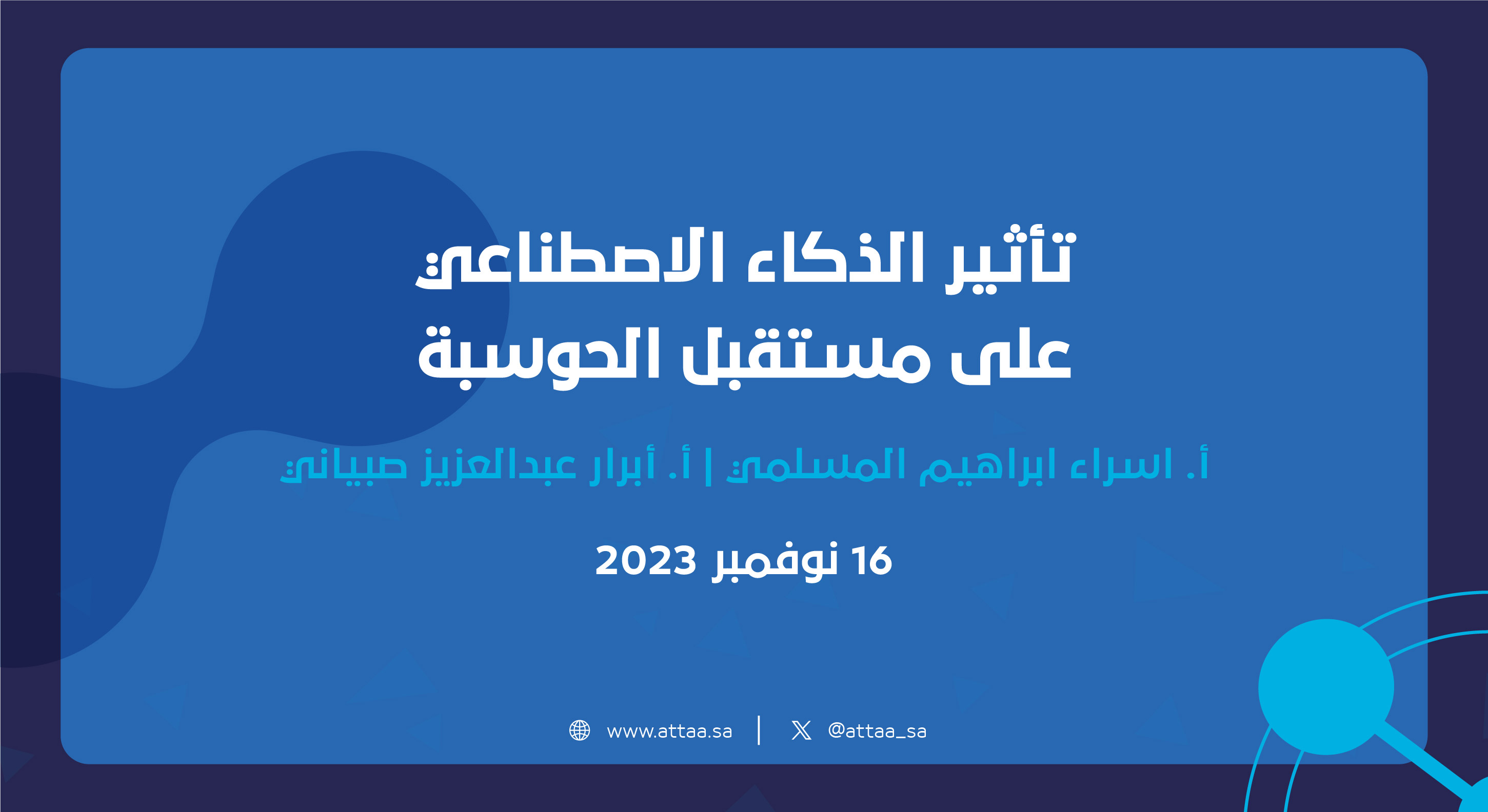 تأثير الذكاء الاصطناعي
على مستقبل الحوسبة

أ. اسراء ابراهيم المسلمي | أ. أبرار عبدالعزيز صبياني

16 نوفمبر 2023

www.attaa.sa | @attaa_sa